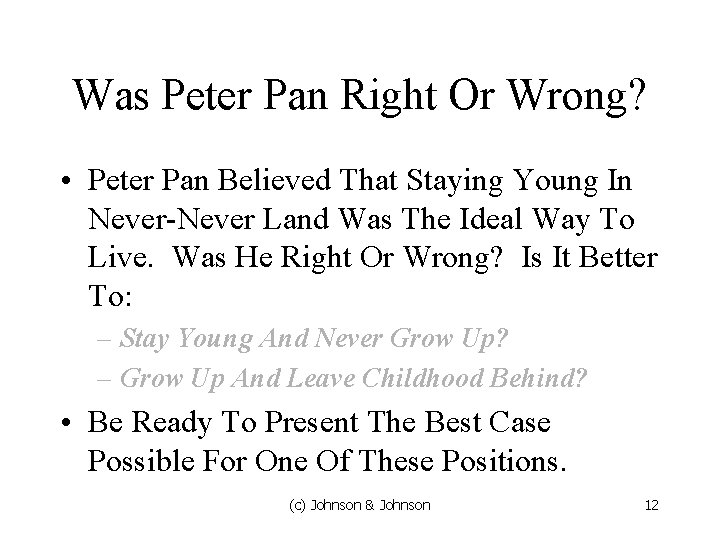 Was Peter Pan Right Or Wrong?

• Peter Pan Believed That Staying Young In Never-Never Land Was The Ideal Way To Live. Was He Right Or Wrong? Is It Better To:
– Stay Young And Never Grow Up?
– Grow Up And Leave Childhood Behind?

• Be Ready To Present The Best Case Possible For One Of These Positions.

(c) Johnson & Johnson

12